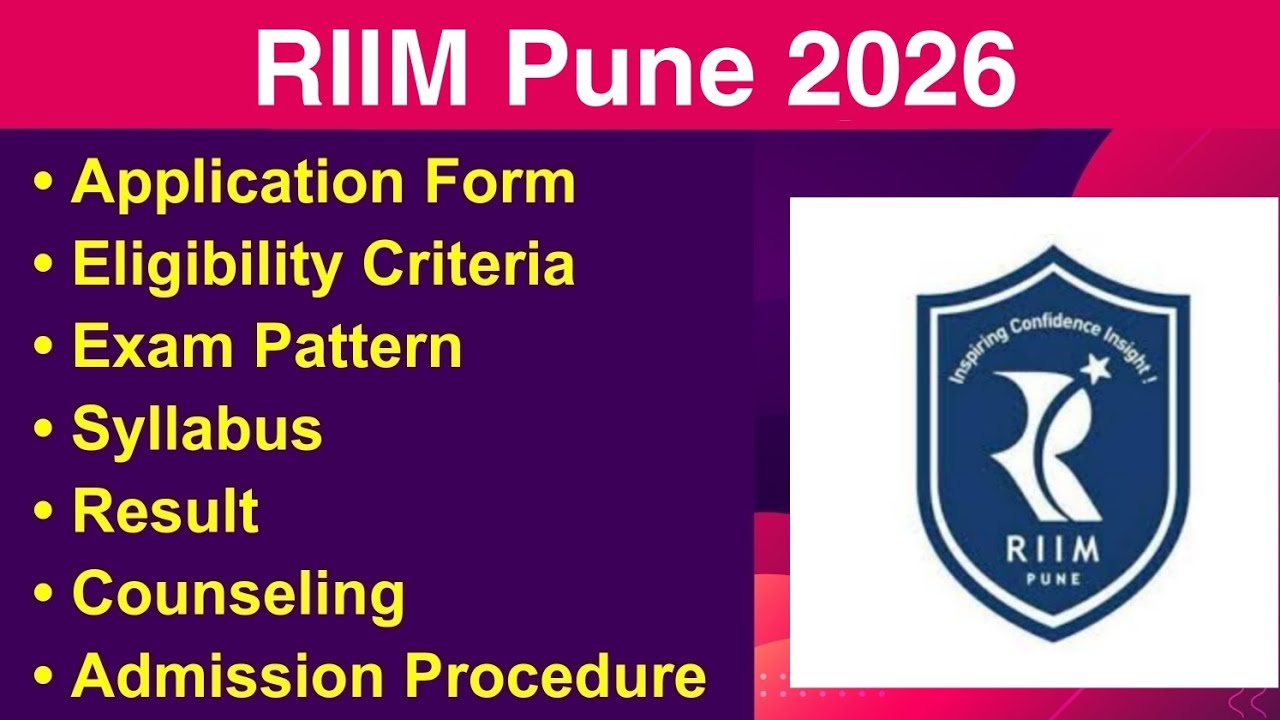 RIIM Pune 2026

• Application Form
• Eligibility Criteria
• Exam Pattern
• Syllabus
• Result
• Counseling
• Admission Procedure

Inspiring Confidence Insight !
RIIM
PUNE